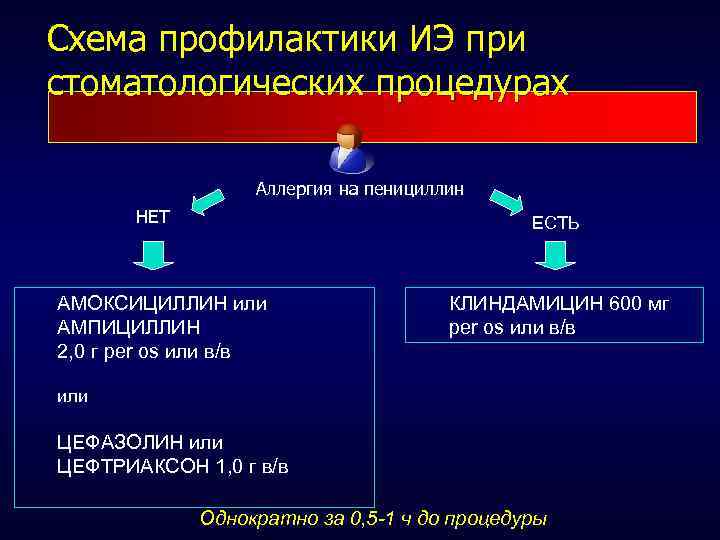 Схема профилактики ИЭ при стоматологических процедурах

Аллергия на пенициллин

НЕТ

ЕСТЬ

АМОКСИЦИЛЛИН или АМПИЦИЛЛИН 2,0 г per os или в/в

или

ЦЕФАЗОЛИН или ЦЕФТРИАКСОН 1,0 г в/в

КЛИНДАМИЦИН 600 мг per os или в/в

Однократно за 0,5-1 ч до процедуры